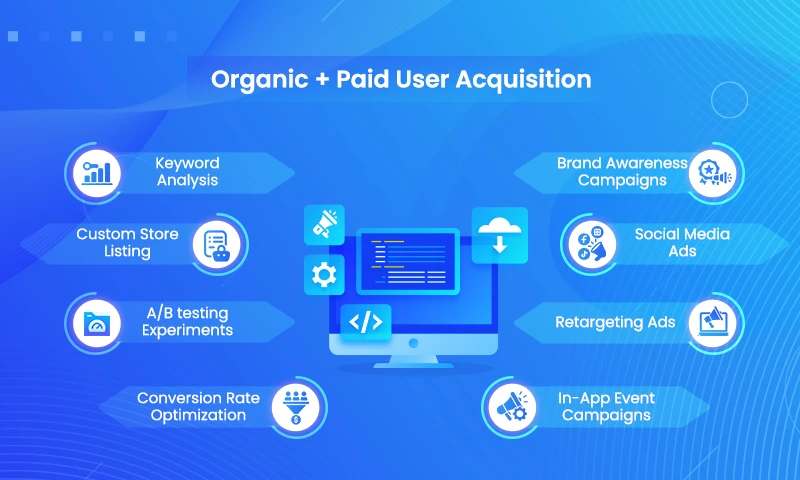 Organic + Paid User Acquisition

Keyword Analysis

Custom Store Listing

A/B testing Experiments

Conversion Rate Optimization

Brand Awareness Campaigns

Social Media Ads

Retargeting Ads

In-App Event Campaigns